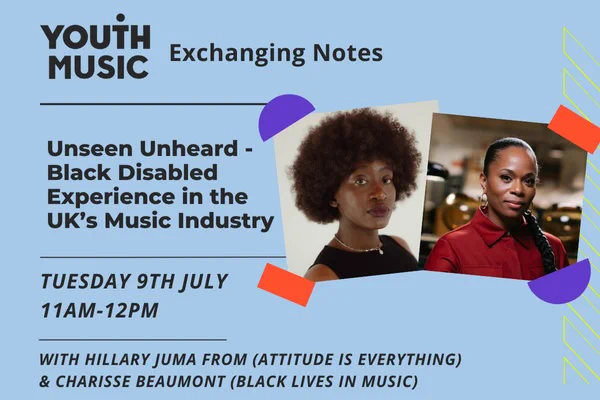 YOUTH MUSIC

Exchanging Notes

Unseen Unheard - Black Disabled Experience in the UK's Music Industry

TUESDAY 9TH JULY
11AM-12PM

WITH HILLARY JUMA FROM (ATTITUDE IS EVERYTHING) & CHARISSE BEAUMONT (BLACK LIVES IN MUSIC)